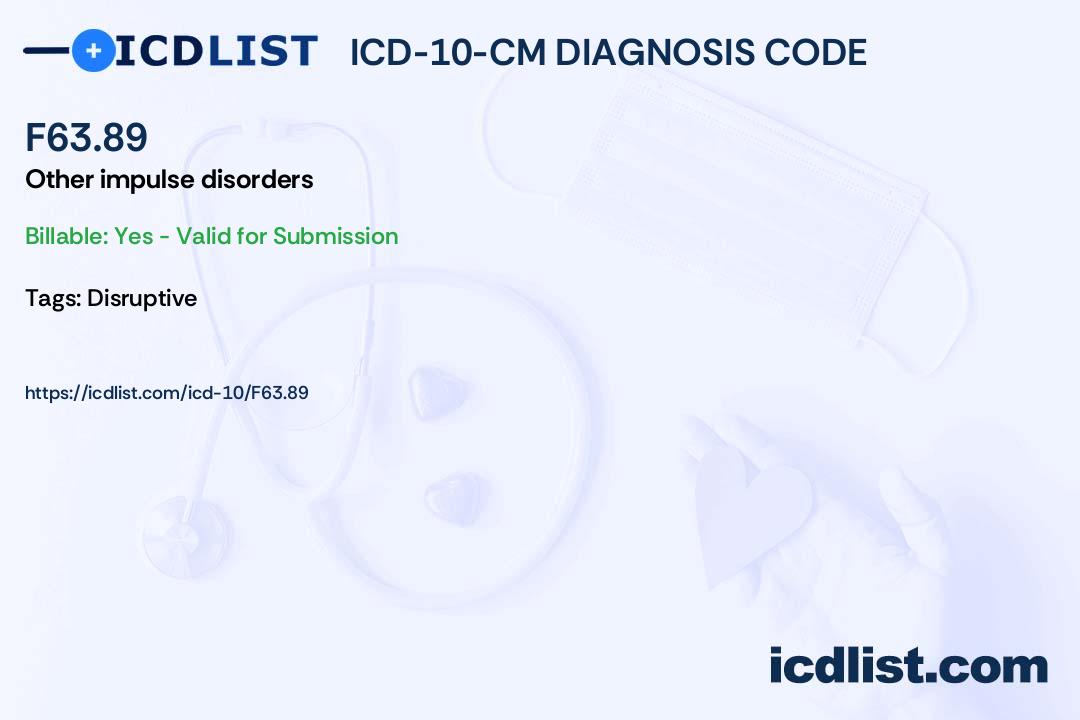 ICDLIST ICD-10-CM DIAGNOSIS CODE

F63.89
Other impulse disorders

Billable: Yes - Valid for Submission

Tags: Disruptive

https://icdlist.com/icd-10/F63.89

icdlist.com